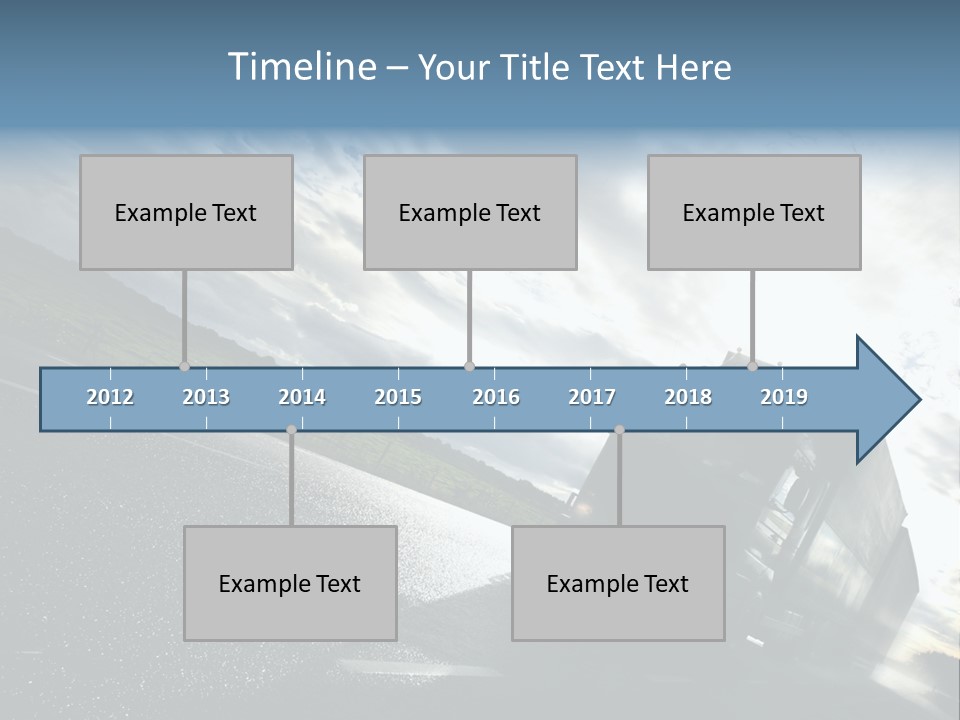 Timeline – Your Title Text Here

Example Text

Example Text

Example Text

2012 2013 2014 2015 2016 2017 2018 2019

Example Text

Example Text